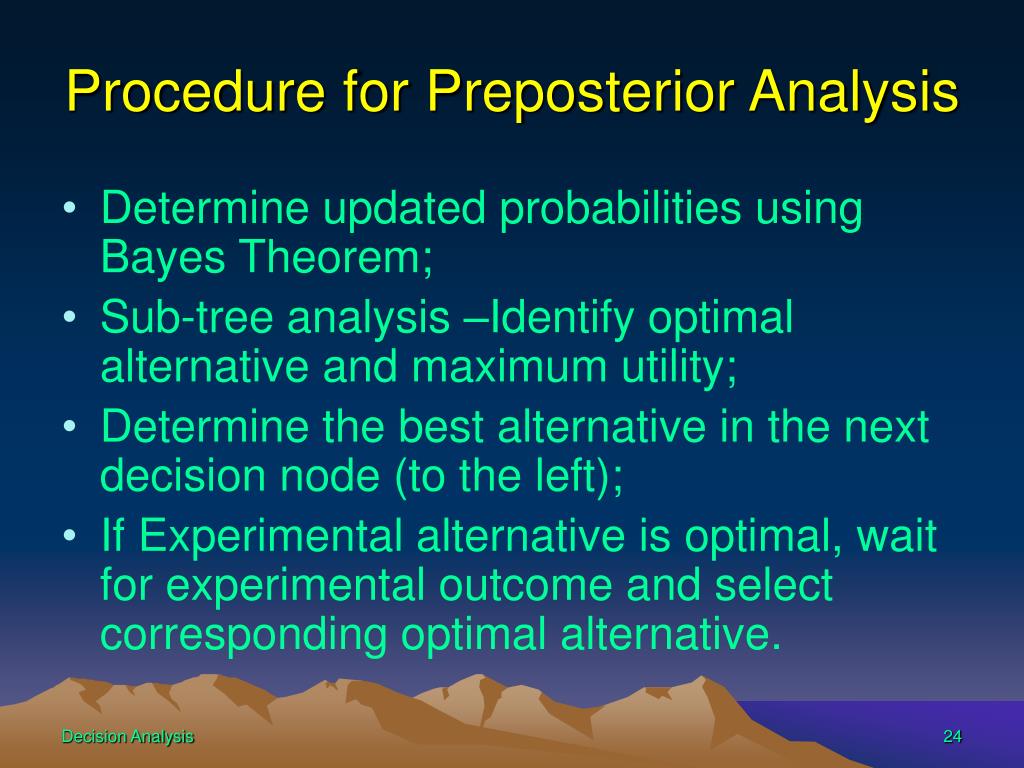 Procedure for Preposterior Analysis

• Determine updated probabilities using Bayes Theorem;
• Sub-tree analysis –Identify optimal alternative and maximum utility;
• Determine the best alternative in the next decision node (to the left);
• If Experimental alternative is optimal, wait for experimental outcome and select corresponding optimal alternative.

Decision Analysis

24